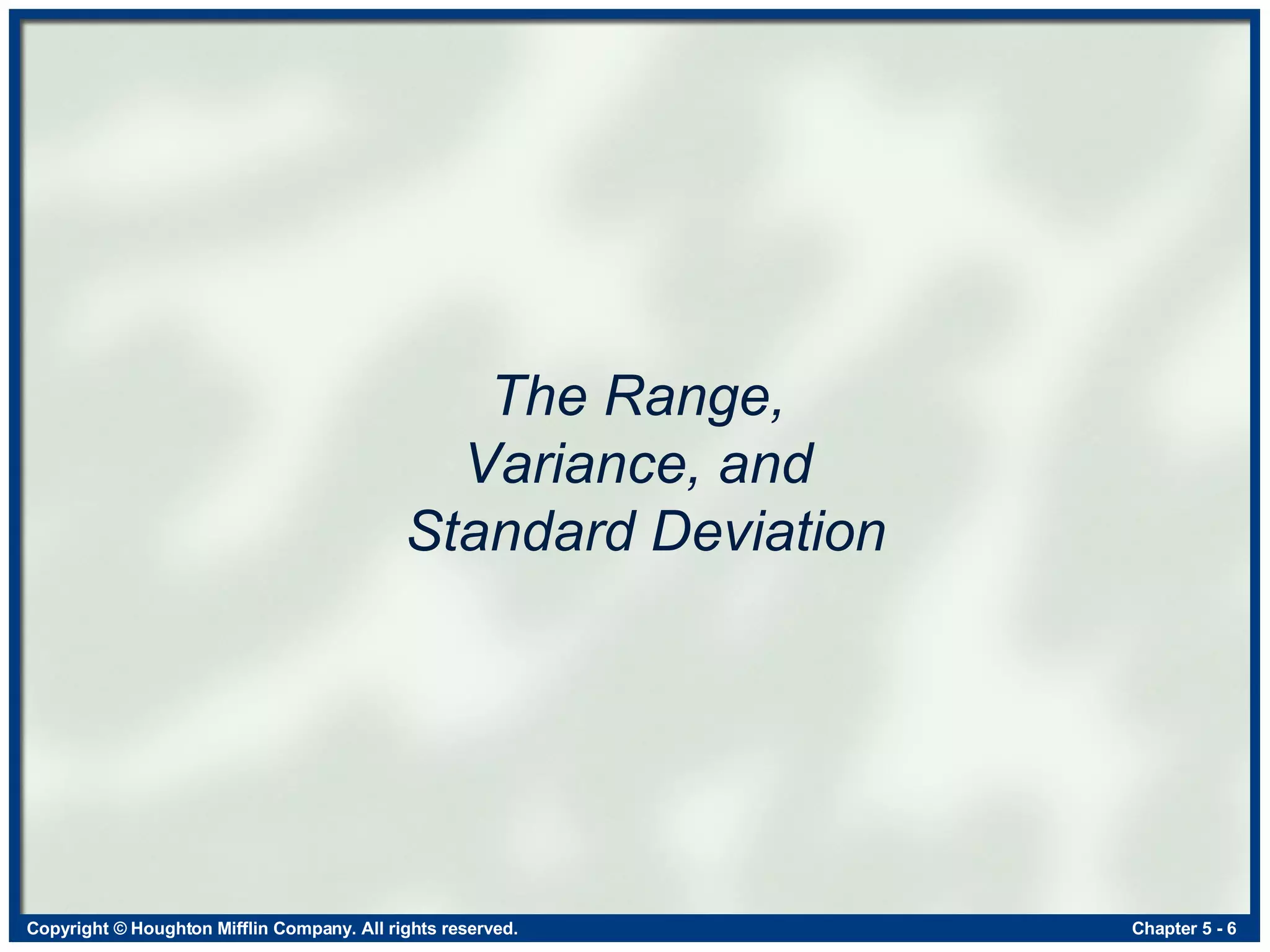 The Range, Variance, and Standard Deviation

Copyright © Houghton Mifflin Company. All rights reserved.

Chapter 5 - 6